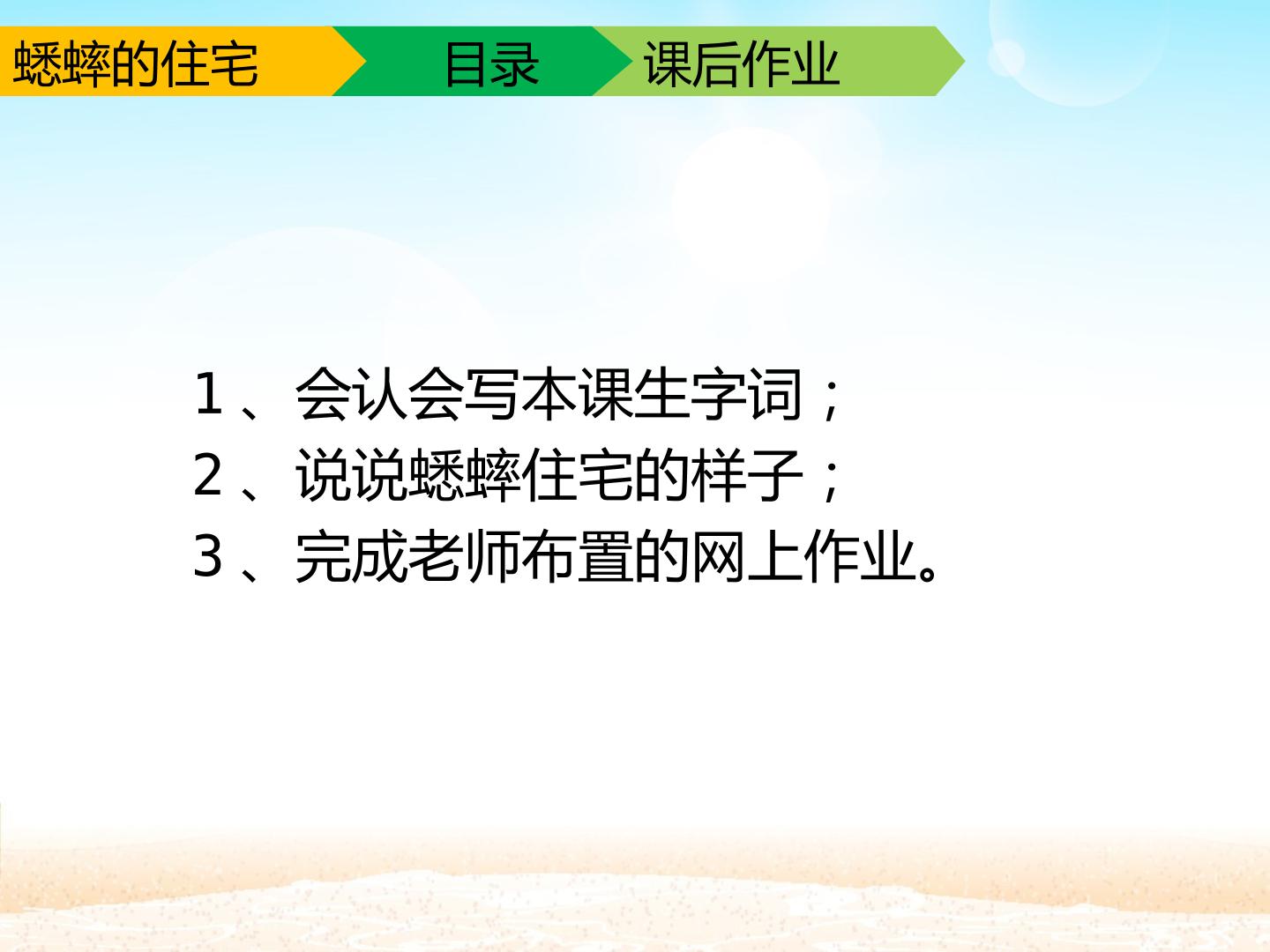 蟋蟀的住宅 目录 课后作业

1、会认会写本课生字词；
2、说说蟋蟀住宅的样子；
3、完成老师布置的网上作业。